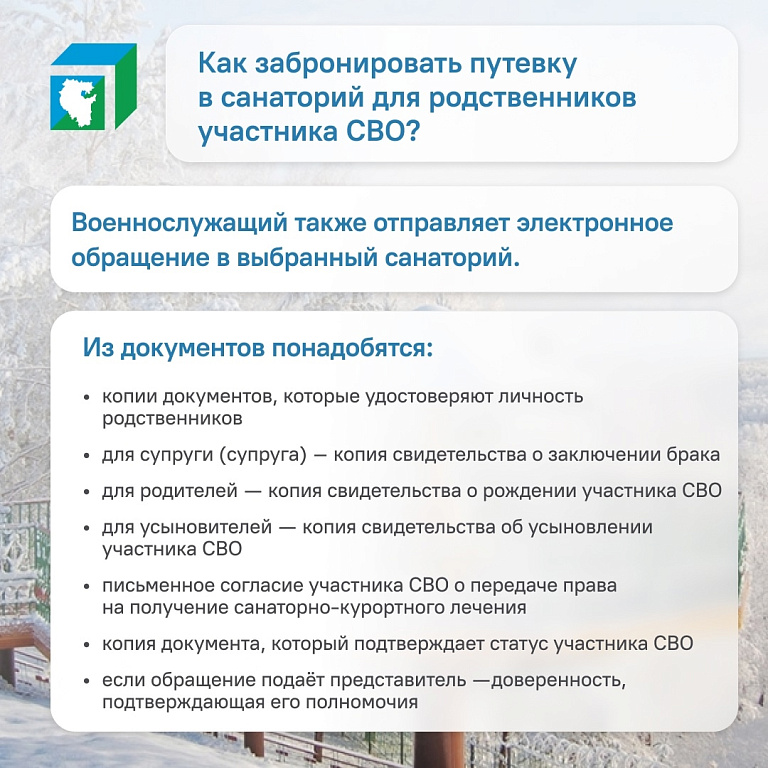 Как забронировать путевку в санаторий для родственников участника СВО?

Военнослужащий также отправляет электронное обращение в выбранный санаторий.

Из документов понадобятся:

• копии документов, которые удостоверяют личность родственников
• для супруги (супруга) — копия свидетельства о заключении брака
• для родителей — копия свидетельства о рождении участника СВО
• для усыновителей — копия свидетельства об усыновлении участника СВО
• письменное согласие участника СВО о передаче права на получение санаторно-курортного лечения
• копия документа, который подтверждает статус участника СВО
• если обращение подаёт представитель —доверенность, подтверждающая его полномочия